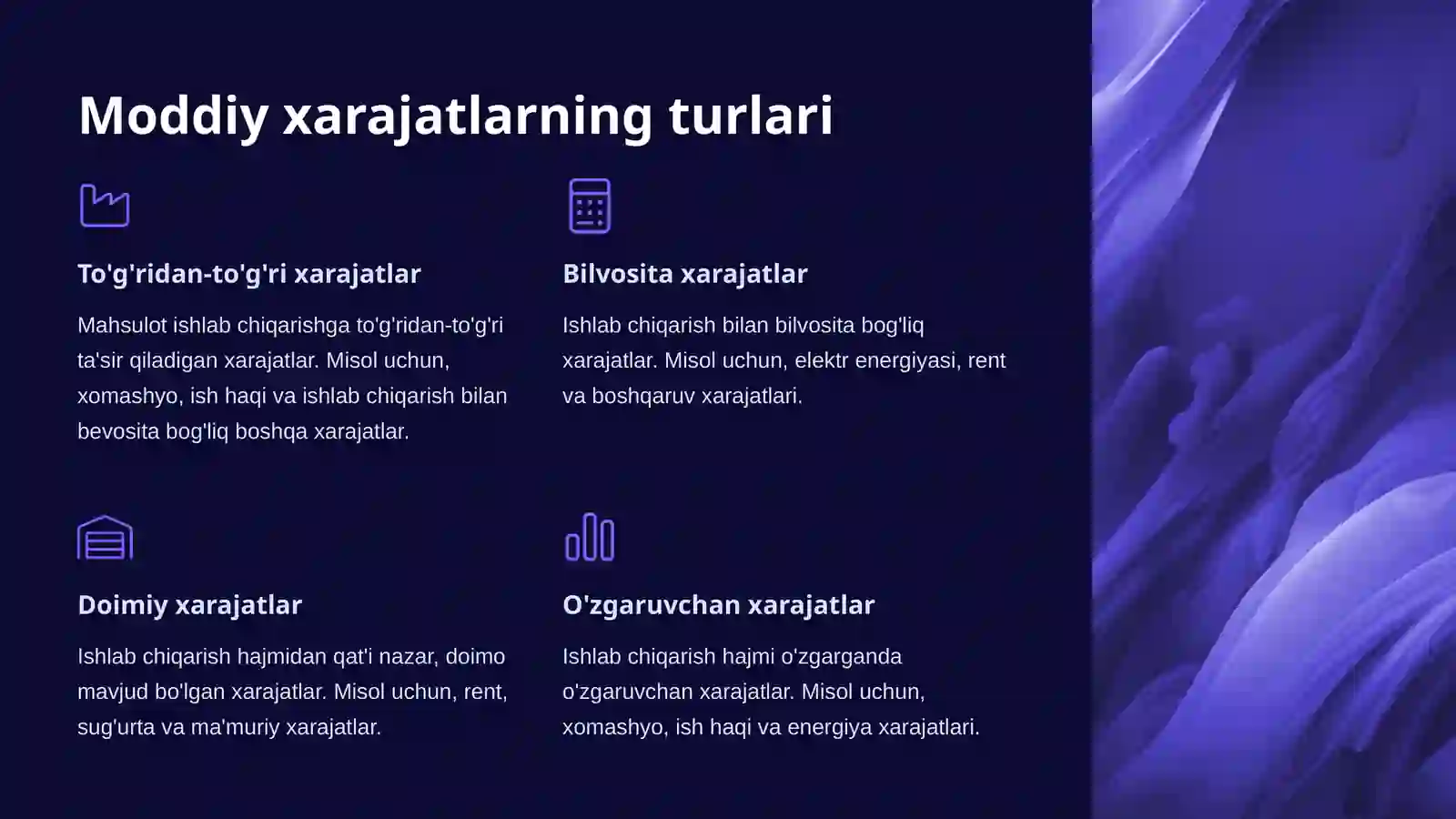 Moddiy xarajatlarning turlari

To'g'ridan-to'g'ri xarajatlar

Mahsulot ishlab chiqarishga to'g'ridan-to'g'ri ta'sir qiladigan xarajatlar. Misol uchun, xomashyo, ish haqi va ishlab chiqarish bilan bevosita bog'liq boshqa xarajatlar.

Bilvosita xarajatlar

Ishlab chiqarish bilan bilvosita bog'liq xarajatlar. Misol uchun, elektr energiyasi, rent va boshqaruv xarajatlari.

Doimiy xarajatlar

Ishlab chiqarish hajmidan qat'i nazar, doimo mavjud bo'lgan xarajatlar. Misol uchun, rent, sug'urta va ma'muriy xarajatlar.

O'zgaruvchan xarajatlar

Ishlab chiqarish hajmi o'zgarganda o'zgaruvchan xarajatlar. Misol uchun, xomashyo, ish haqi va energiya xarajatlari.